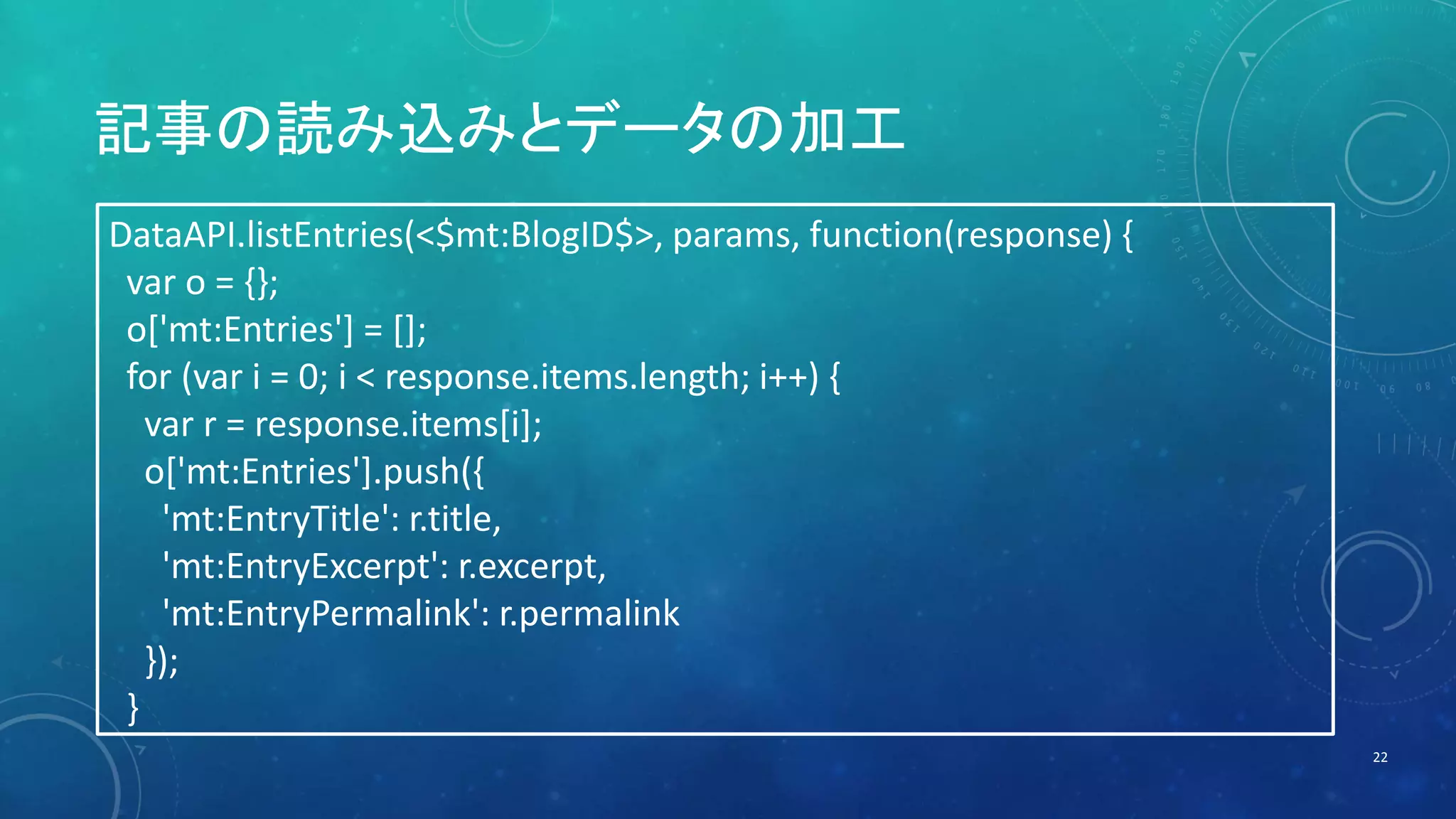 記事の読み込みとデータの加工

DataAPI.listEntries(<$mt:BlogID$>, params, function(response) {
  var o = {};
  o['mt:Entries'] = [];
  for (var i = 0; i < response.items.length; i++) {
    var r = response.items[i];
    o['mt:Entries'].push({
      'mt:EntryTitle': r.title,
      'mt:EntryExcerpt': r.excerpt,
      'mt:EntryPermalink': r.permalink
    });
  }

22